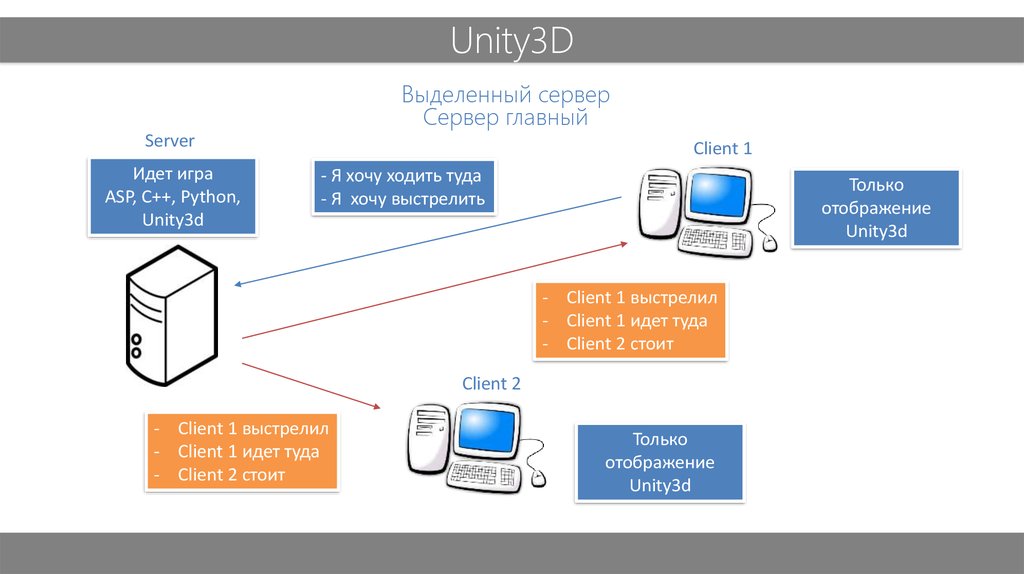 Unity3D

Выделенный сервер
Сервер главный

Server

Идет игра
ASP, C++, Python, Unity3d

- Я хочу ходить туда
- Я хочу выстрелить

Client 1

Только отображение Unity3d

- Client 1 выстрелил
- Client 1 идет туда
- Client 2 стоит

Client 2

- Client 1 выстрелил
- Client 1 идет туда
- Client 2 стоит

Только отображение Unity3d